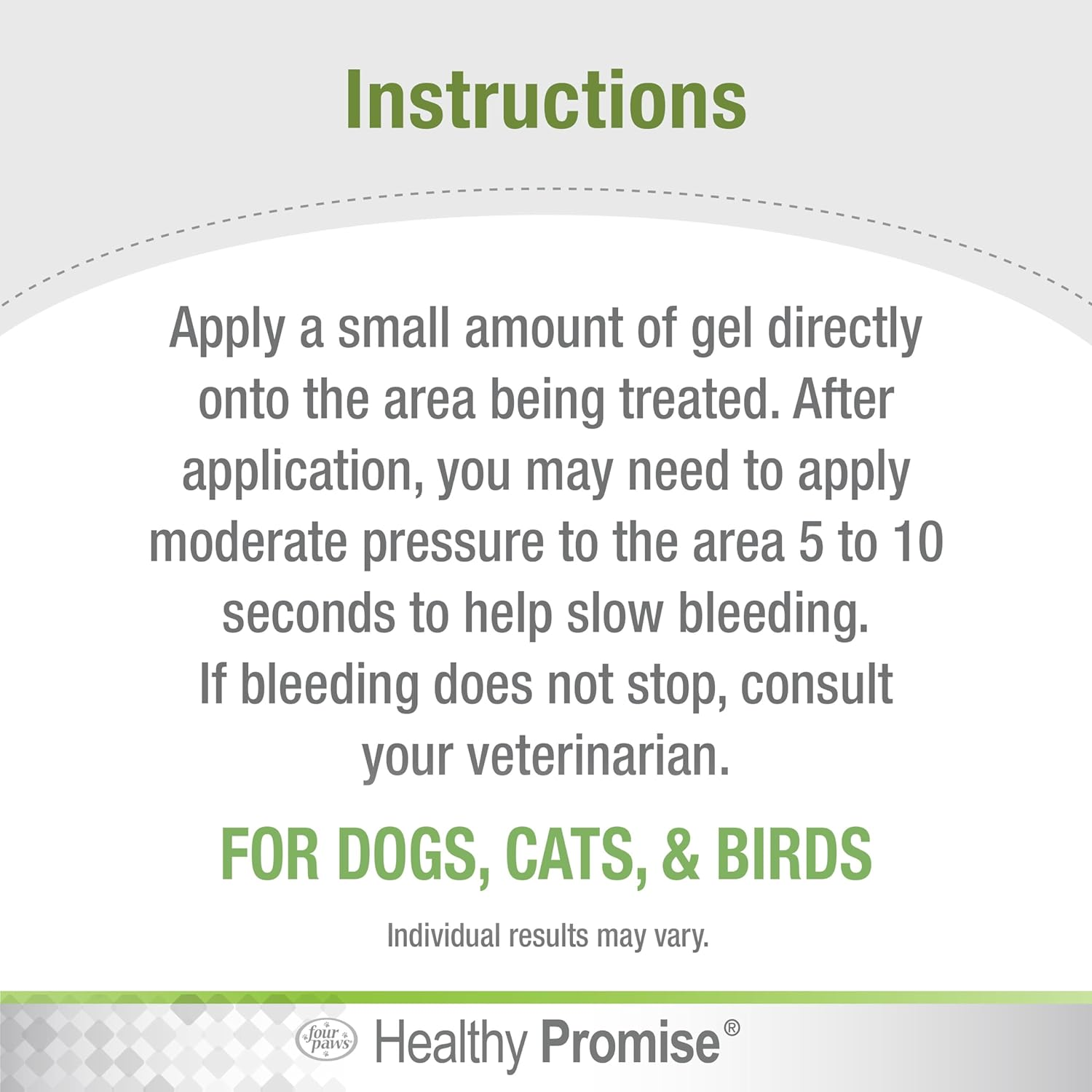 Instructions

Apply a small amount of gel directly onto the area being treated. After application, you may need to apply moderate pressure to the area 5 to 10 seconds to help slow bleeding. If bleeding does not stop, consult your veterinarian.

FOR DOGS, CATS, & BIRDS

Individual results may vary.

four paws Healthy Promise®